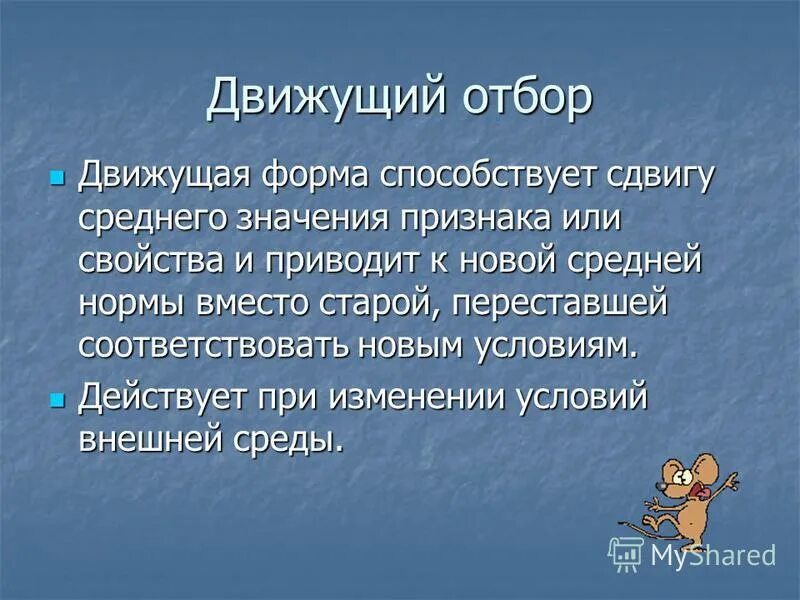 Движущий отбор

Движущая форма способствует сдвигу среднего значения признака или свойства и приводит к новой средней нормы вместо старой, переставшей соответствовать новым условиям.

Действует при изменении условий внешней среды.

MyShared